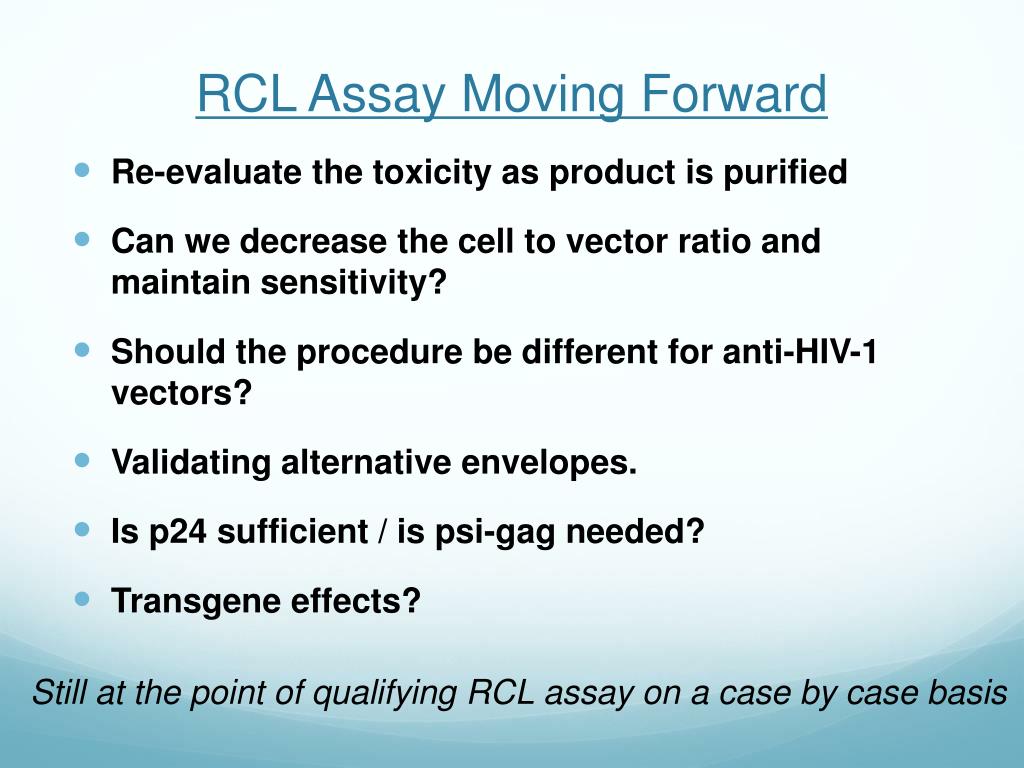 RCL Assay Moving Forward

- Re-evaluate the toxicity as product is purified
- Can we decrease the cell to vector ratio and maintain sensitivity?
- Should the procedure be different for anti-HIV-1 vectors?
- Validating alternative envelopes.
- Is p24 sufficient / is psi-gag needed?
- Transgene effects?

Still at the point of qualifying RCL assay on a case by case basis